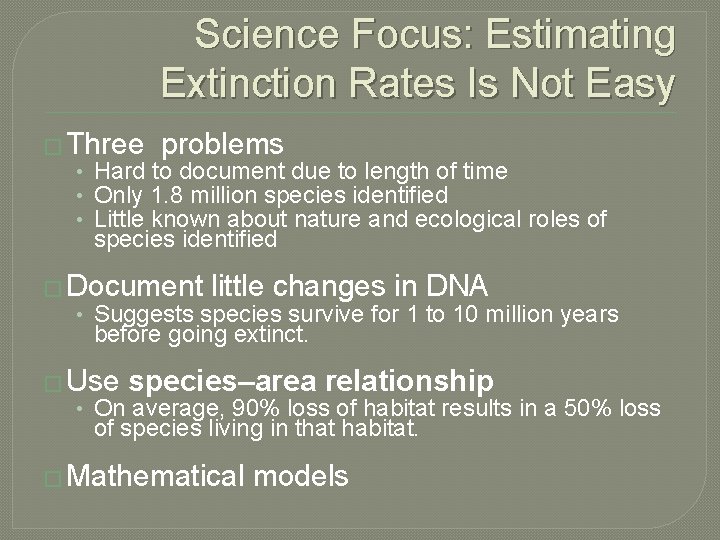 Science Focus: Estimating Extinction Rates Is Not Easy

□ Three problems
• Hard to document due to length of time
• Only 1.8 million species identified
• Little known about nature and ecological roles of species identified

□ Document little changes in DNA
• Suggests species survive for 1 to 10 million years before going extinct.

□ Use species–area relationship
• On average, 90% loss of habitat results in a 50% loss of species living in that habitat.

□ Mathematical models